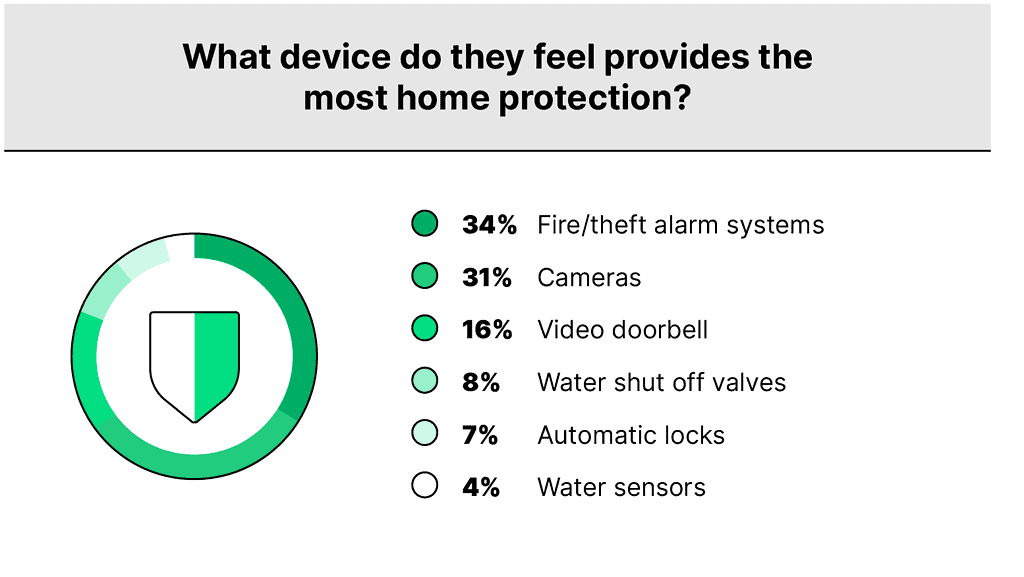 What device do they feel provides the most home protection?

34% Fire/theft alarm systems
31% Cameras
16% Video doorbell
8% Water shut off valves
7% Automatic locks
4% Water sensors